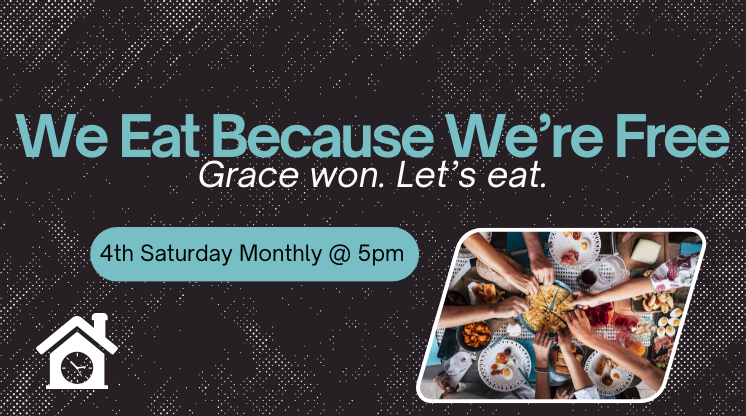 We Eat Because We're Free
Grace won. Let's eat.

4th Saturday Monthly @ 5pm